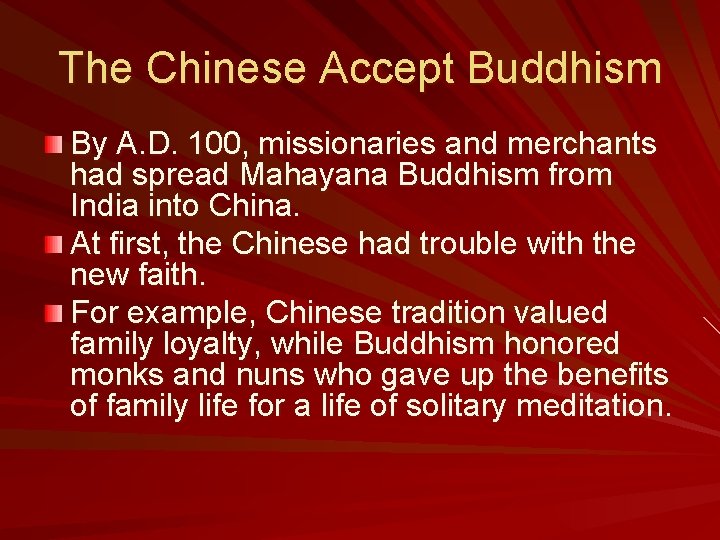 The Chinese Accept Buddhism

By A.D. 100, missionaries and merchants had spread Mahayana Buddhism from India into China.

At first, the Chinese had trouble with the new faith.

For example, Chinese tradition valued family loyalty, while Buddhism honored monks and nuns who gave up the benefits of family life for a life of solitary meditation.